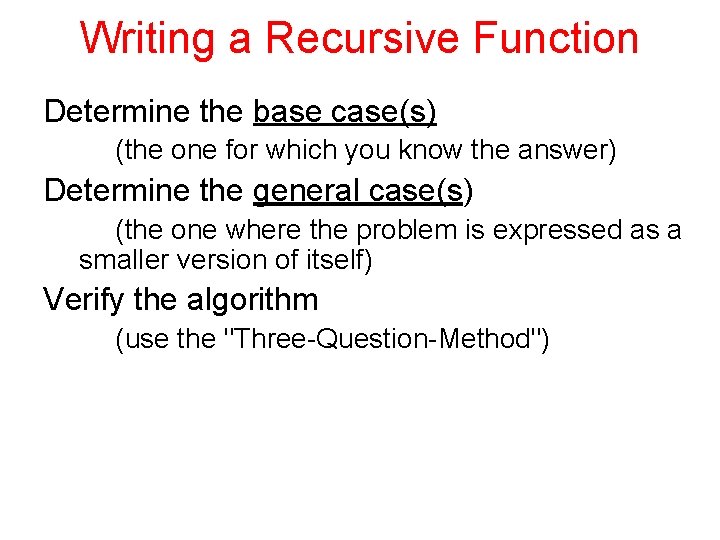 Writing a Recursive Function

Determine the base case(s)

(the one for which you know the answer)

Determine the general case(s)

(the one where the problem is expressed as a smaller version of itself)

Verify the algorithm

(use the "Three-Question-Method")